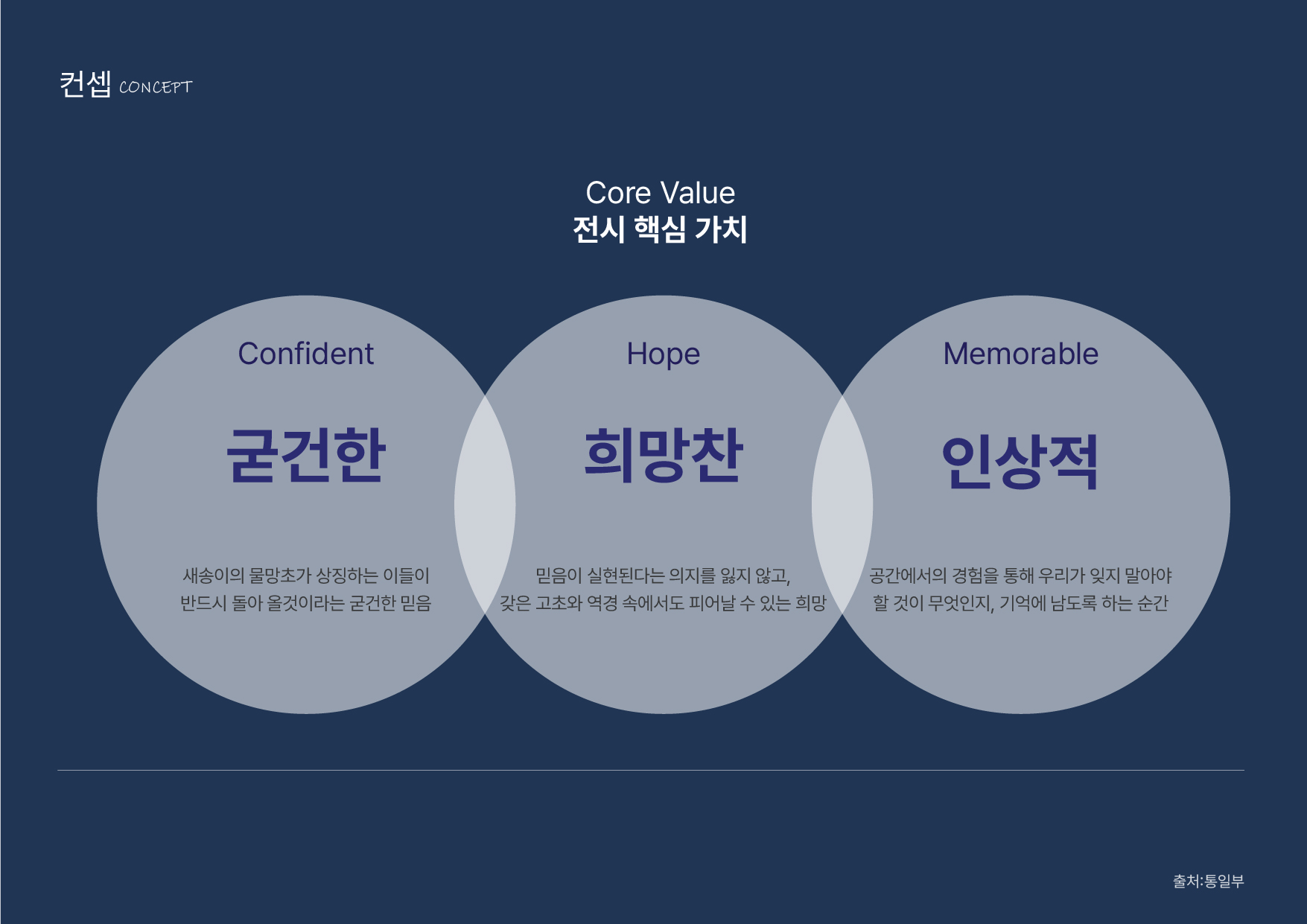 컨셉 CONCEPT

Core Value
전시 핵심 가치

Confident

굳건한

새송이의 물망초가 상징하는 이들이
반드시 돌아 올것이라는 굳건한 믿음

Hope

희망찬

믿음이 실현된다는 의지를 잃지 않고,
갖은 고초와 역경 속에서도 피어날 수 있는 희망

Memorable

인상적

공간에서의 경험을 통해 우리가 잊지 말아야
할 것이 무엇인지, 기억에 남도록 하는 순간

출처:통일부